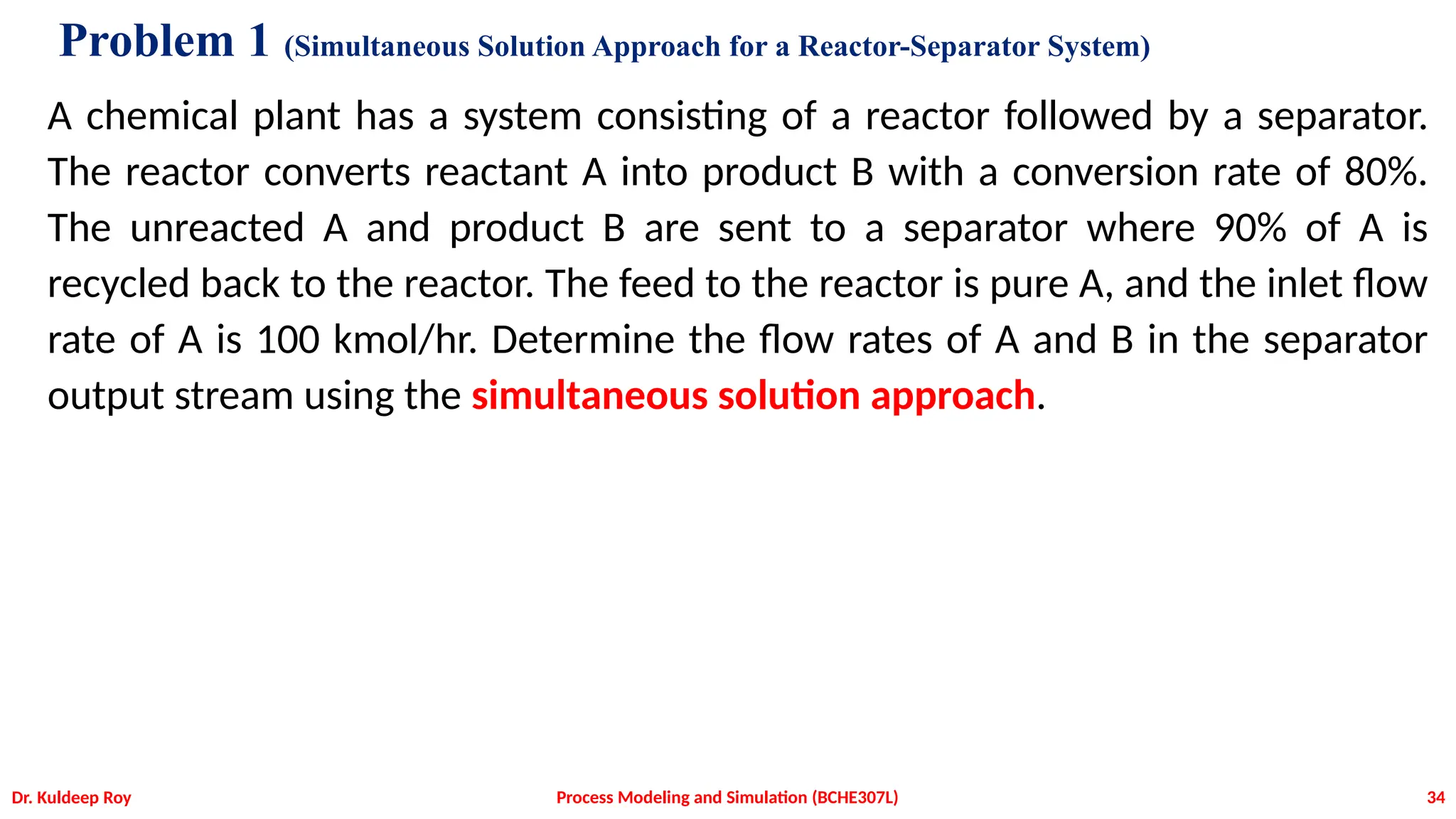 Problem 1 (Simultaneous Solution Approach for a Reactor-Separator System)

A chemical plant has a system consisting of a reactor followed by a separator. The reactor converts reactant A into product B with a conversion rate of 80%. The unreacted A and product B are sent to a separator where 90% of A is recycled back to the reactor. The feed to the reactor is pure A, and the inlet flow rate of A is 100 kmol/hr. Determine the flow rates of A and B in the separator output stream using the simultaneous solution approach.

Dr. Kuldeep Roy

Process Modeling and Simulation (BCHE307L)

34